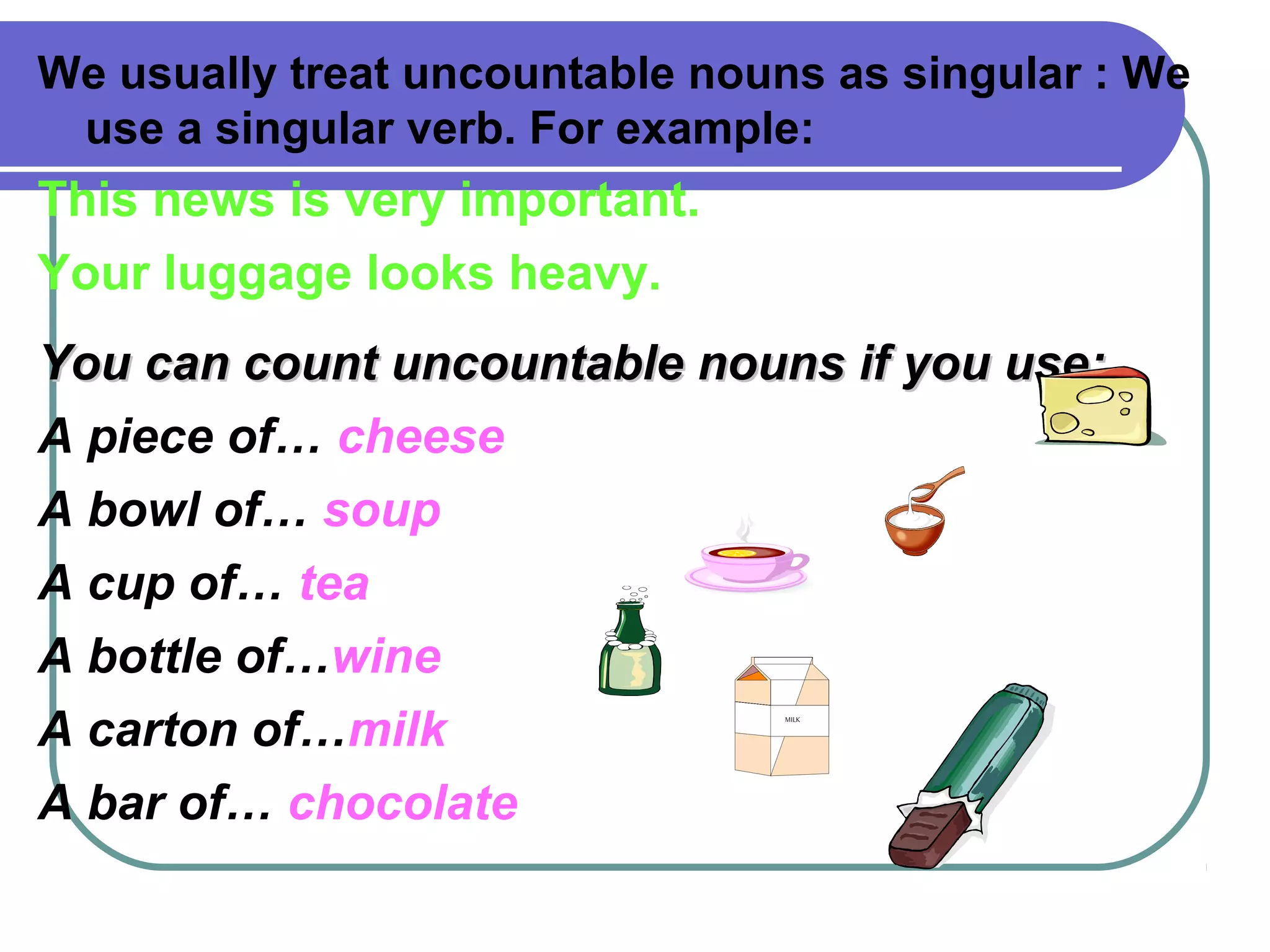 We usually treat uncountable nouns as singular : We use a singular verb. For example:

This news is very important.

Your luggage looks heavy.

You can count uncountable nouns if you use:

A piece of… cheese

A bowl of… soup

A cup of… tea

A bottle of…wine

A carton of…milk

A bar of… chocolate

MILK